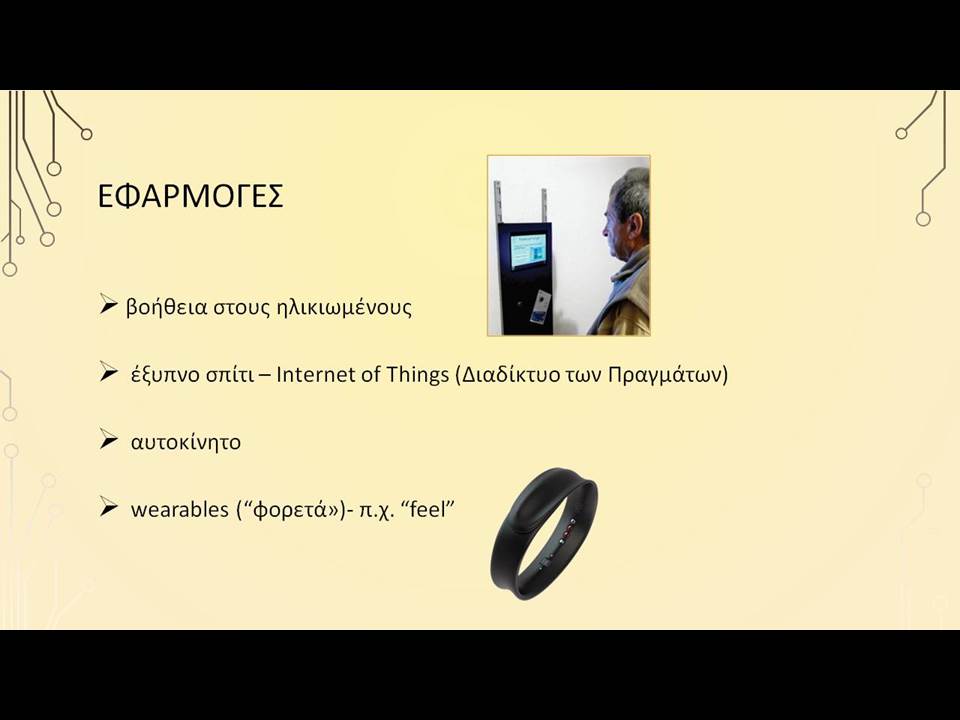 ΕΦΑΡΜΟΓΕΣ

➢ βοήθεια στους ηλικιωμένους

➢ έξυπνο σπίτι – Internet of Things (Διαδίκτυο των Πραγμάτων)

➢ αυτοκίνητο

➢ wearables (“φορετά»)- π.χ. “feel”